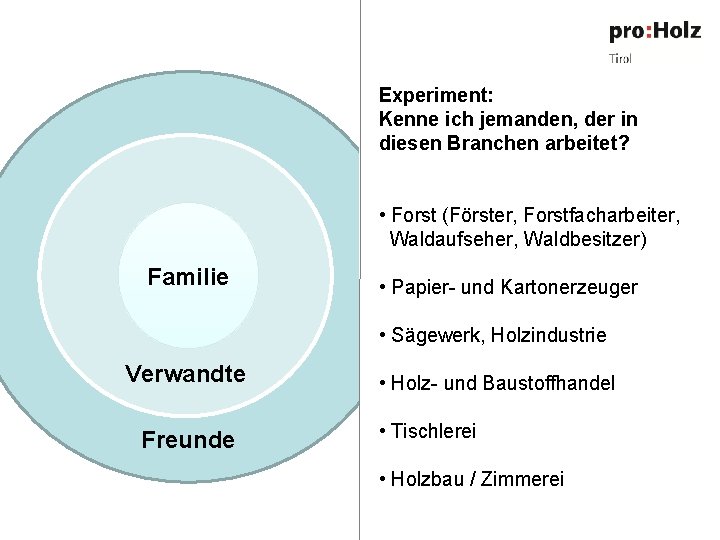 Familie

Verwandte

Freunde

pro:Holz
Tirol

Experiment:
Kenne ich jemanden, der in diesen Branchen arbeitet?

• Forst (Förster, Forstfacharbeiter, Waldaufseher, Waldbesitzer)

• Papier- und Kartonerzeuger

• Sägewerk, Holzindustrie

• Holz- und Baustoffhandel

• Tischlerei

• Holzbau / Zimmerei